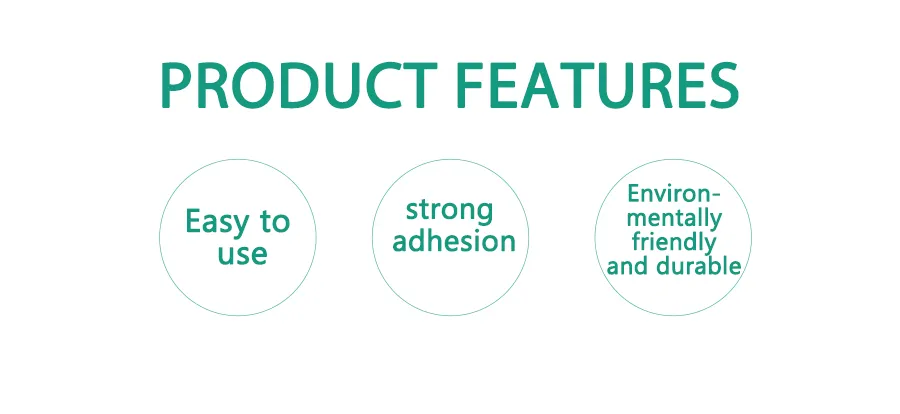 PRODUCT FEATURES

Easy to use

strong adhesion

Environmentally friendly and durable